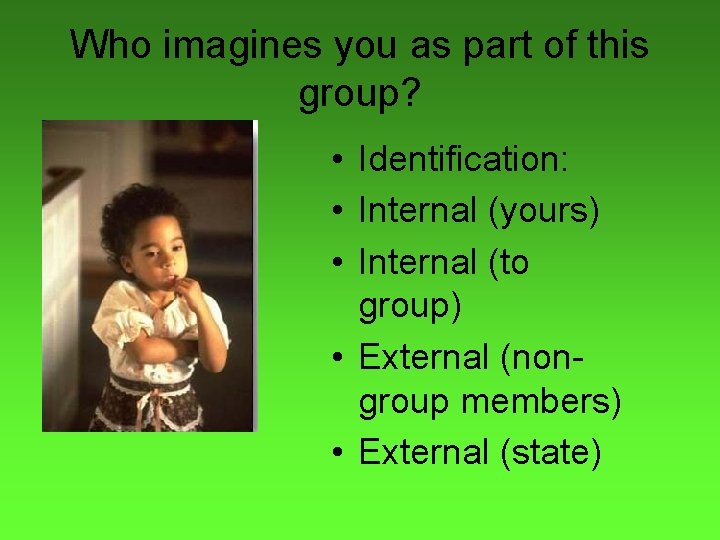 Who imagines you as part of this group?

• Identification:
• Internal (yours)
• Internal (to group)
• External (non-group members)
• External (state)